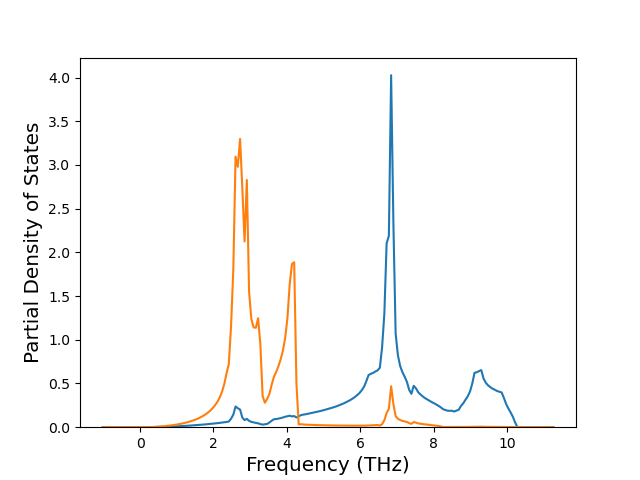 Partial Density of States

4.0
3.5
3.0
2.5
2.0
1.5
1.0
0.5
0.0

0
2
4
6
8
10

Frequency (THz)